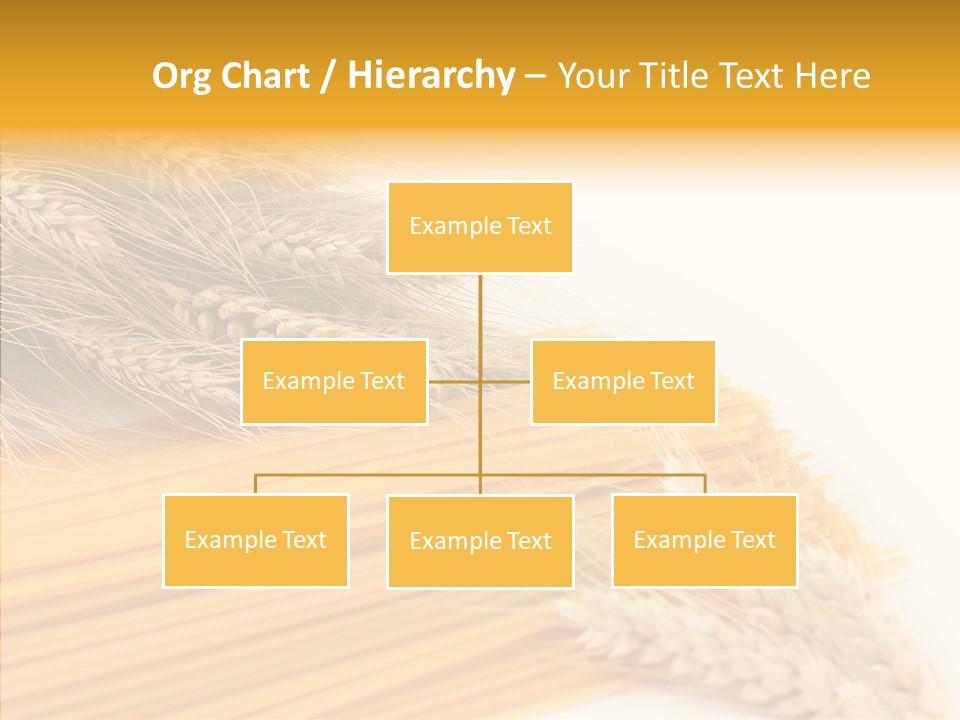 Org Chart / Hierarchy – Your Title Text Here

Example Text

Example Text

Example Text

Example Text

Example Text

Example Text